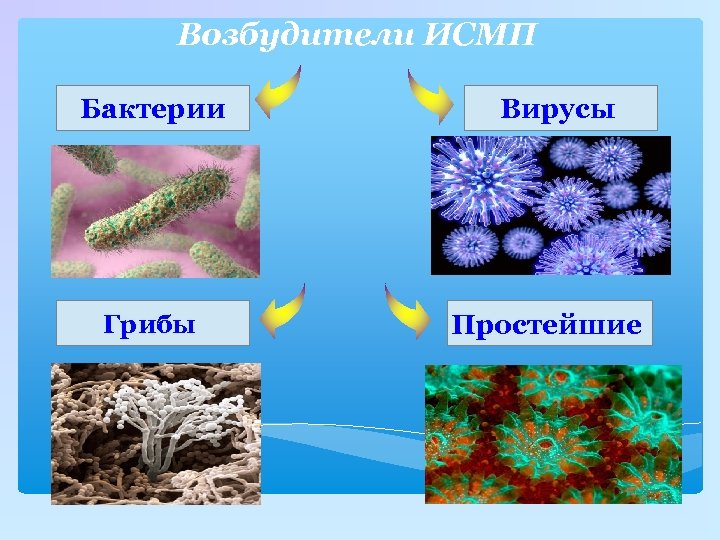 Возбудители ИСМП

Бактерии

Вирусы

Грибы

Простейшие